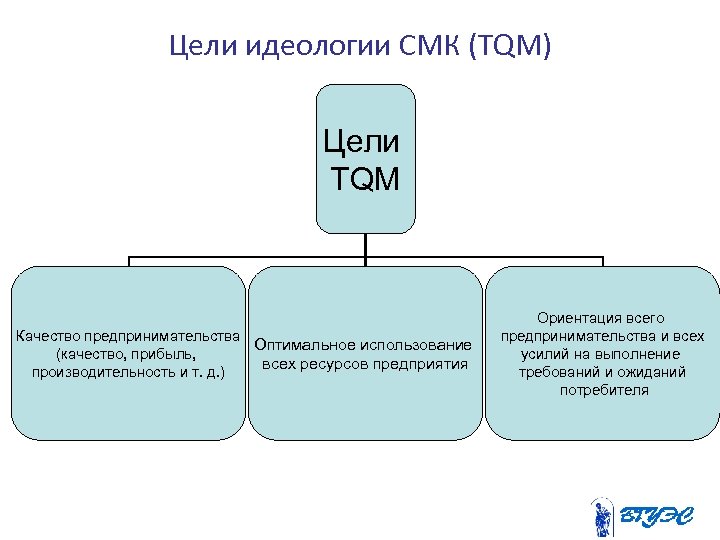 Цели идеологии СМК (TQM)

Цели TQM

Качество предпринимательства (качество, прибыль, производительность и т. д.)

Оптимальное использование всех ресурсов предприятия

Ориентация всего предпринимательства и всех усилий на выполнение требований и ожиданий потребителя

ВГУЭС